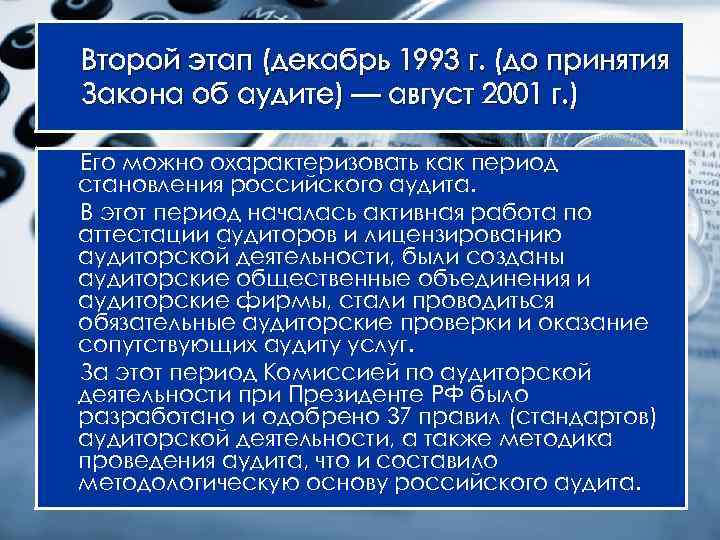 Второй этап (декабрь 1993 г. (до принятия Закона об аудите) — август 2001 г.)

Его можно охарактеризовать как период становления российского аудита.

В этот период началась активная работа по аттестации аудиторов и лицензированию аудиторской деятельности, были созданы аудиторские общественные объединения и аудиторские фирмы, стали проводиться обязательные аудиторские проверки и оказание сопутствующих аудиту услуг.

За этот период Комиссией по аудиторской деятельности при Президенте РФ было разработано и одобрено 37 правил (стандартов) аудиторской деятельности, а также методика проведения аудита, что и составило методологическую основу российского аудита.